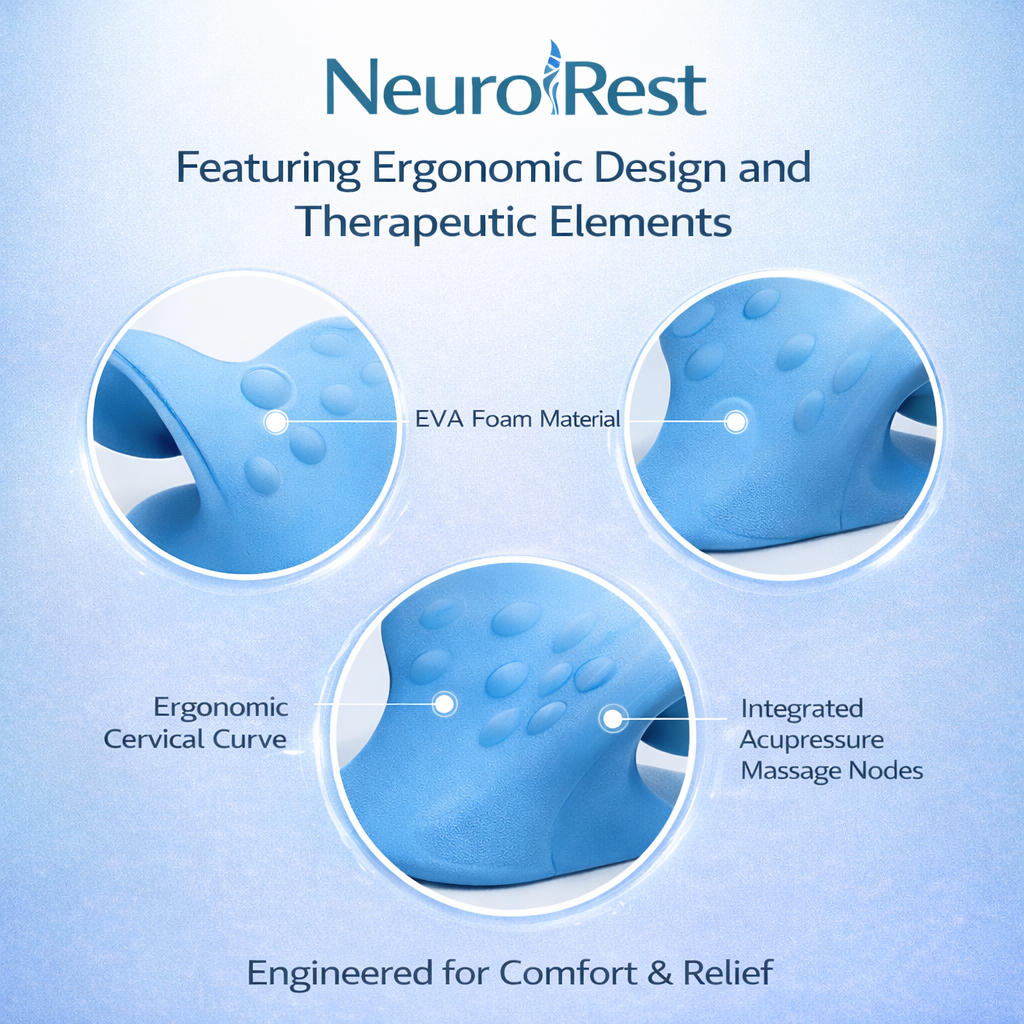 NeuroRest

Featuring Ergonomic Design and Therapeutic Elements

EVA Foam Material

Ergonomic Cervical Curve

Integrated Acupressure Massage Nodes

Engineered for Comfort & Relief